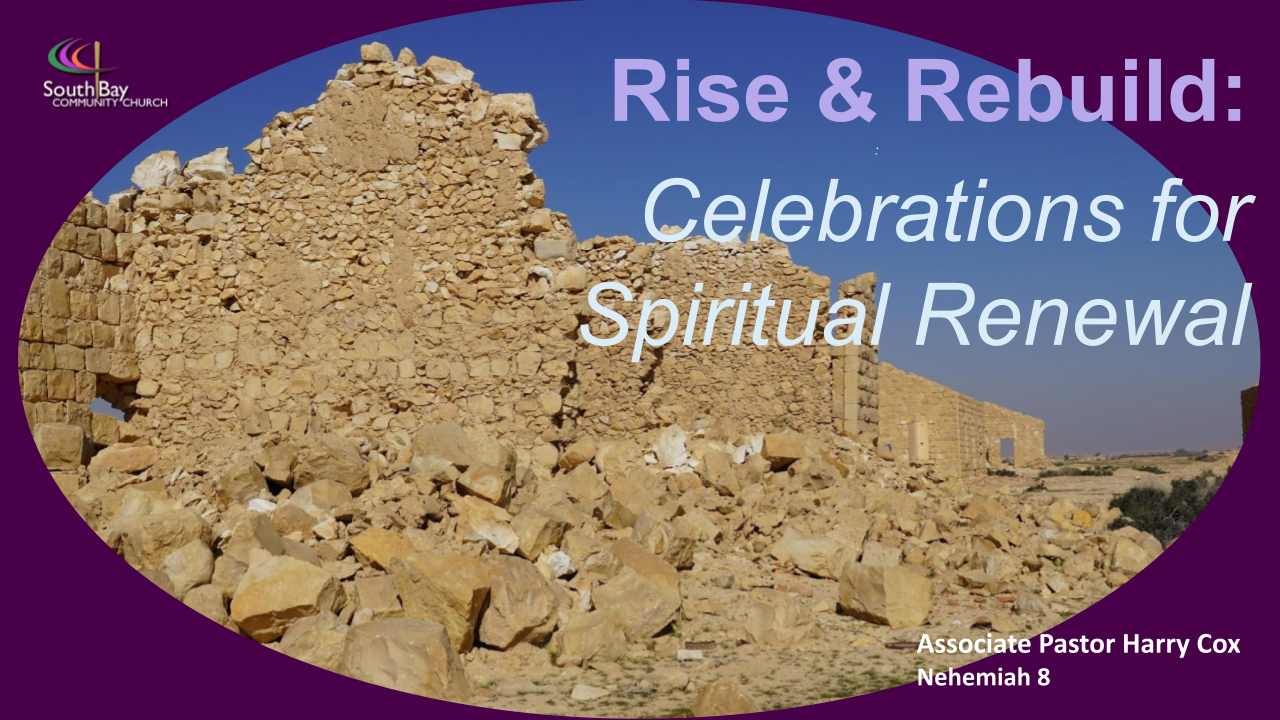 South Bay
COMMUNITY CHURCH

Rise & Rebuild:

Celebrations for Spiritual Renewal

Associate Pastor Harry Cox
Nehemiah 8